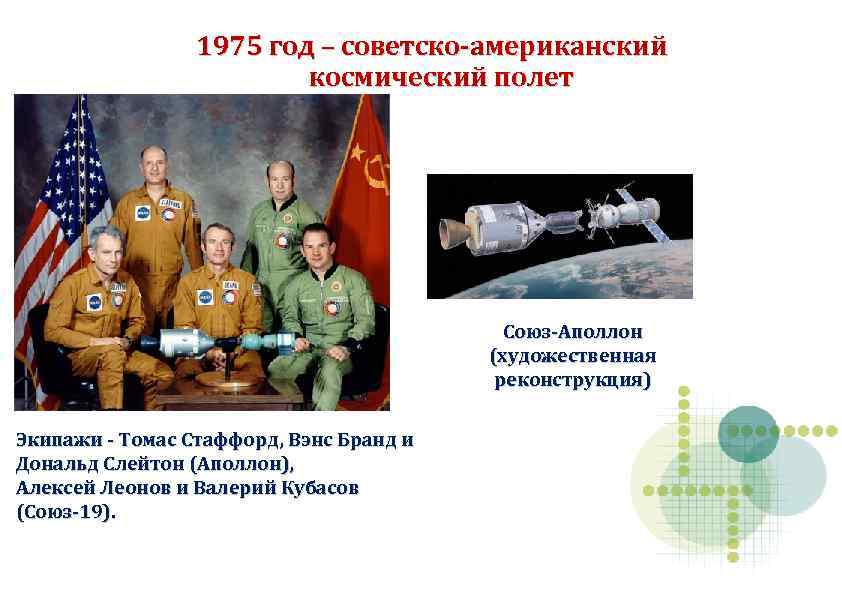 1975 год – советско-американский космический полет

Союз-Аполлон (художественная реконструкция)

Экипажи - Томас Стаффорд, Вэнс Бранд и Дональд Слейтон (Аполлон), Алексей Леонов и Валерий Кубасов (Союз-19).